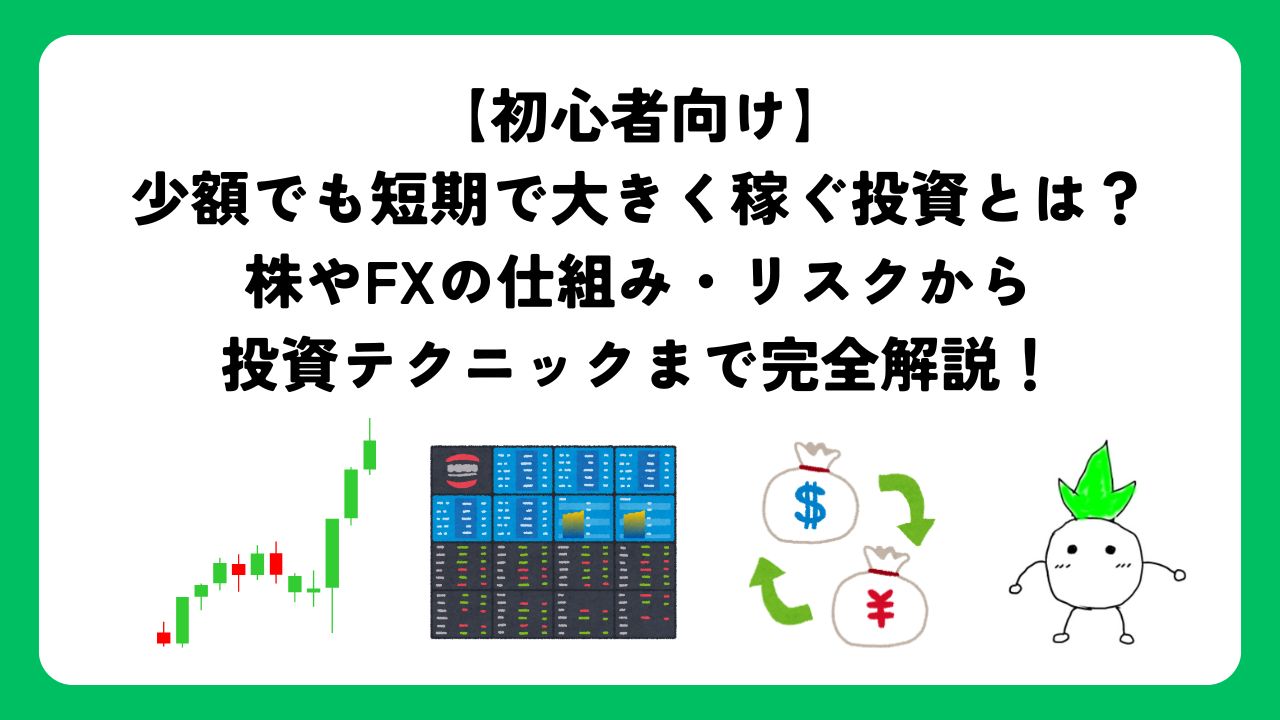 【初心者向け】
少額でも短期で大きく稼ぐ投資とは？
株やFXの仕組み・リスクから
投資テクニックまで完全解説！

$

¥